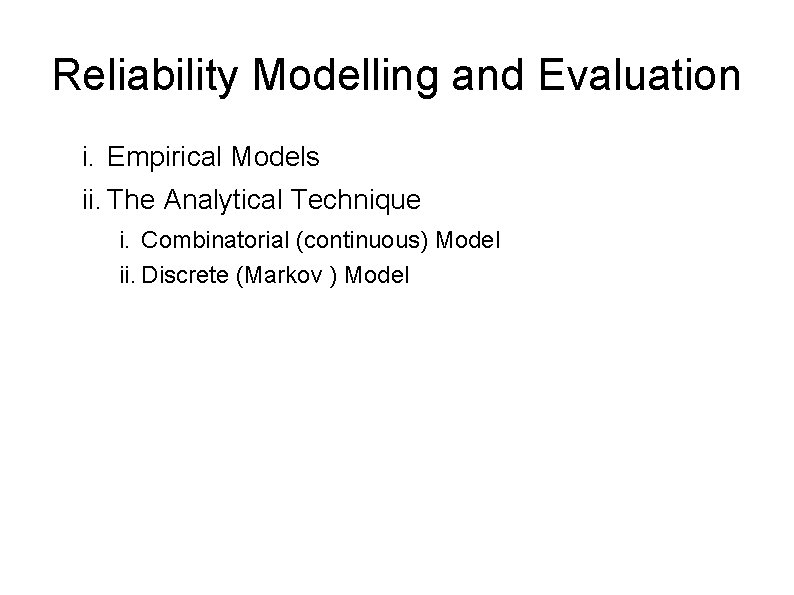 Reliability Modelling and Evaluation

i. Empirical Models
ii. The Analytical Technique
i. Combinatorial (continuous) Model
ii. Discrete (Markov ) Model